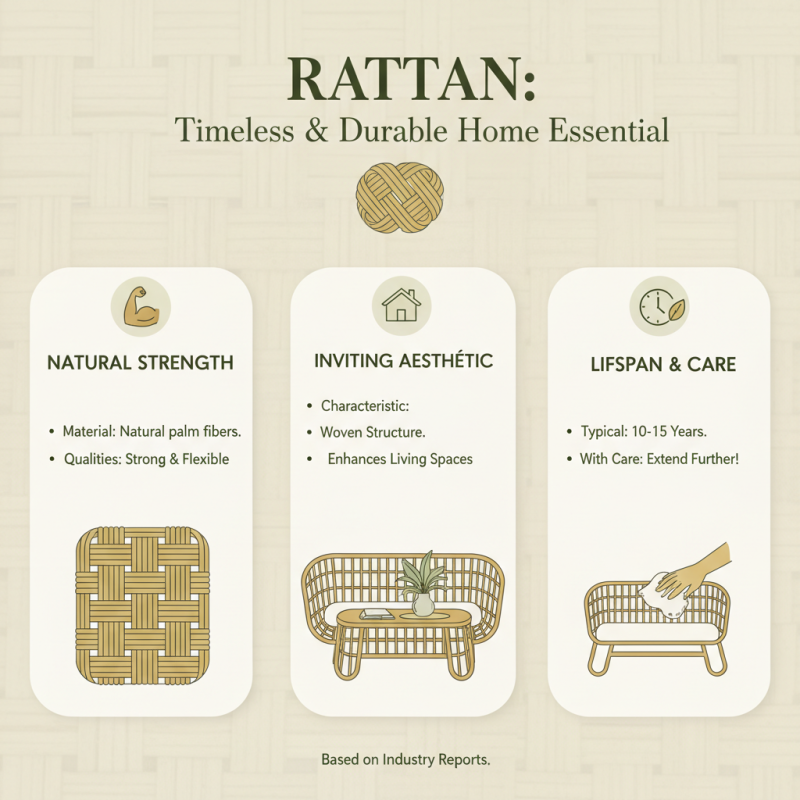 RATTAN:
Timeless & Durable Home Essential

NATURAL STRENGTH

• Material: Natural palm fibers.
• Qualities: Strong & Flexible

INVITING AESTHÉTIC

• Characteristic:
• Woven Structure.
• Enhances Living Spaces

LIFSPAN & CARE

• Typical: 10-15 Years.
• With Care: Extend Further!

Based on Industry Reports.